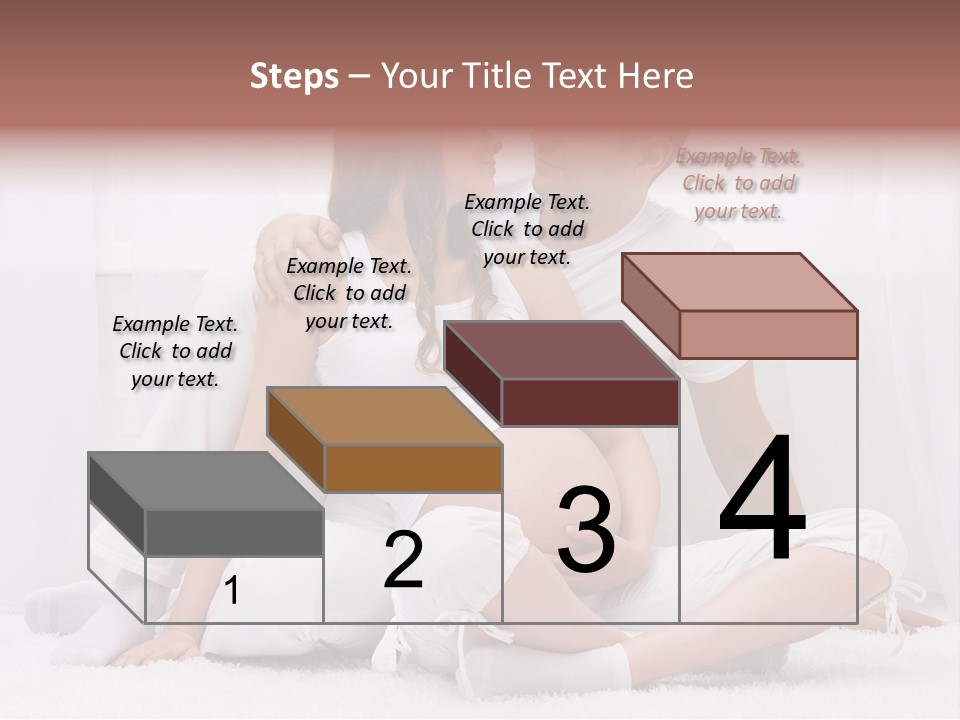 Steps – Your Title Text Here

Example Text. Click to add your text.

Example Text. Click to add your text.

Example Text. Click to add your text.

Example Text. Click to add your text.

1

2

3

4